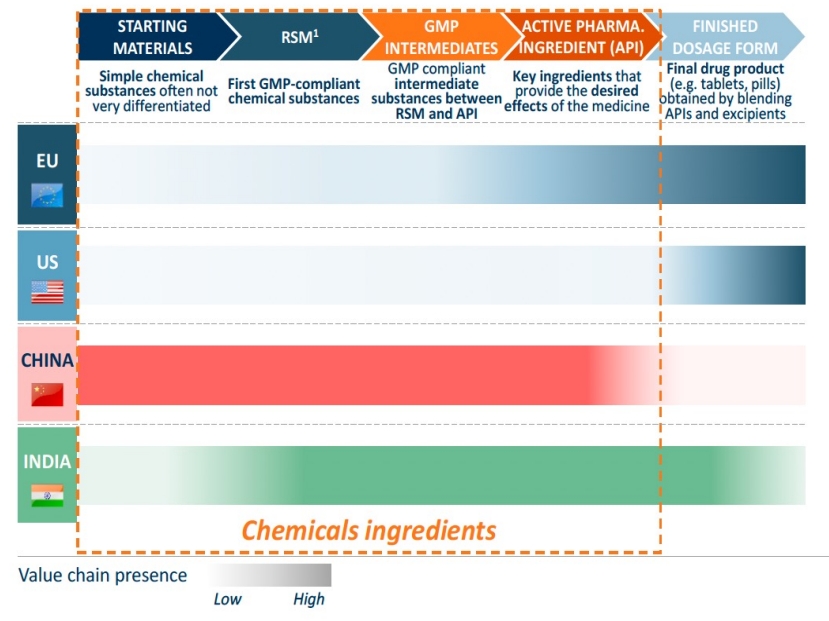 STARTING MATERIALS

RSM$^1$

GMP INTERMEDIATES

ACTIVE PHARMA. INGREDIENT (API)

FINISHED DOSAGE FORM

Simple chemical substances often not very differentiated

First GMP-compliant chemical substances

GMP compliant intermediate substances between RSM and API

Key ingredients that provide the desired effects of the medicine

Final drug product (e.g. tablets, pills) obtained by blending APIs and excipients

EU

US

CHINA

INDIA

Chemicals ingredients

Value chain presence

Low

High